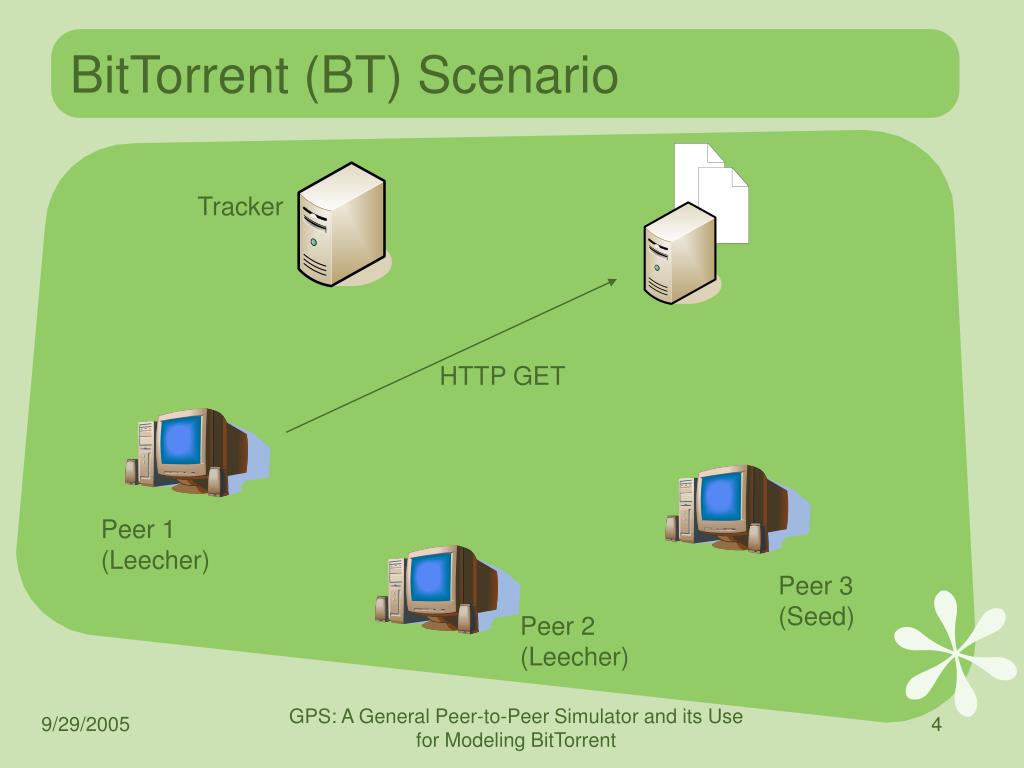 BitTorrent (BT) Scenario

Tracker

HTTP GET

Peer 1
(Leecher)

Peer 2
(Leecher)

Peer 3
(Seed)

9/29/2005

GPS: A General Peer-to-Peer Simulator and its Use for Modeling BitTorrent

4